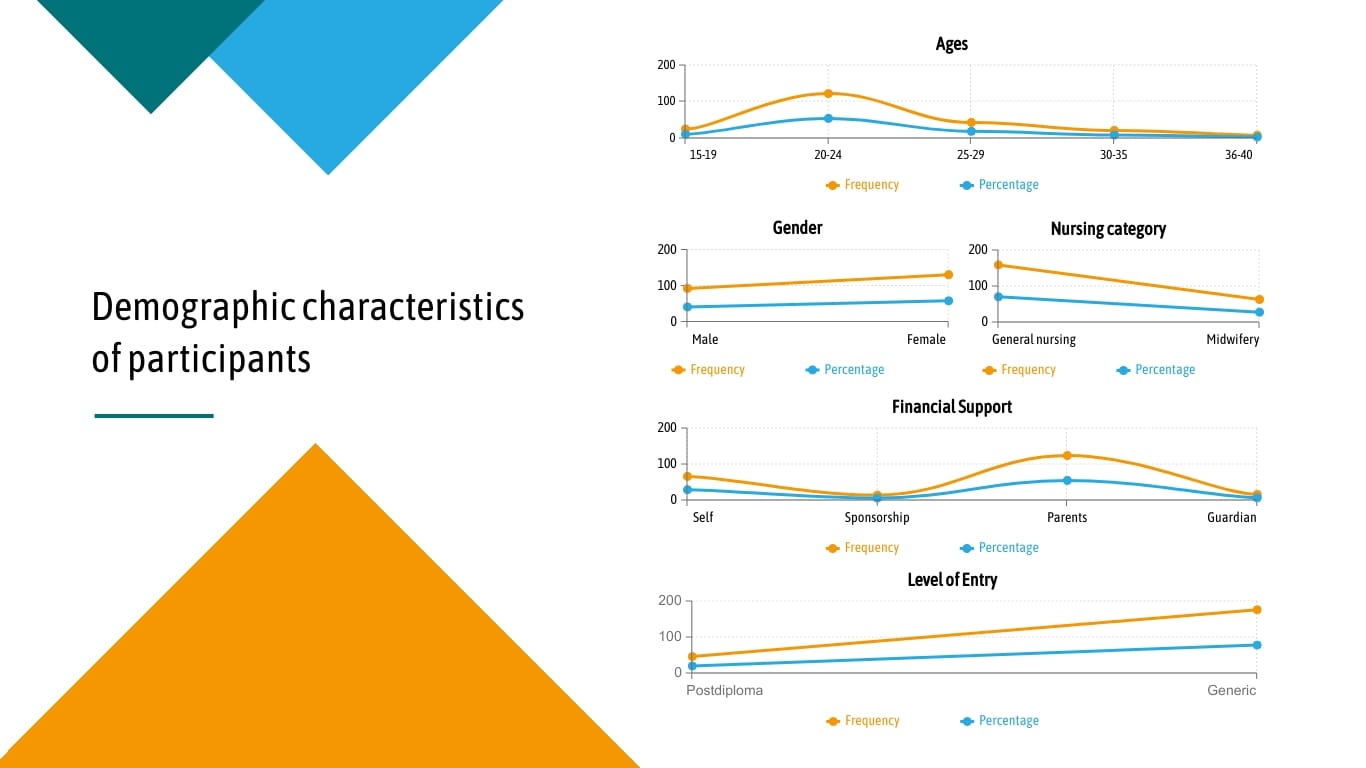 Demographic characteristics of participants

Ages

200
100
0
15-19
20-24
25-29
30-35
36-40
Frequency
Percentage

Gender

200
100
0
Male
Female
Frequency
Percentage

Nursing category

200
100
0
General nursing
Midwifery
Frequency
Percentage

Financial Support

200
100
0
Self
Sponsorship
Parents
Guardian
Frequency
Percentage

Level of Entry

200
100
0
Postdiploma
Generic
Frequency
Percentage